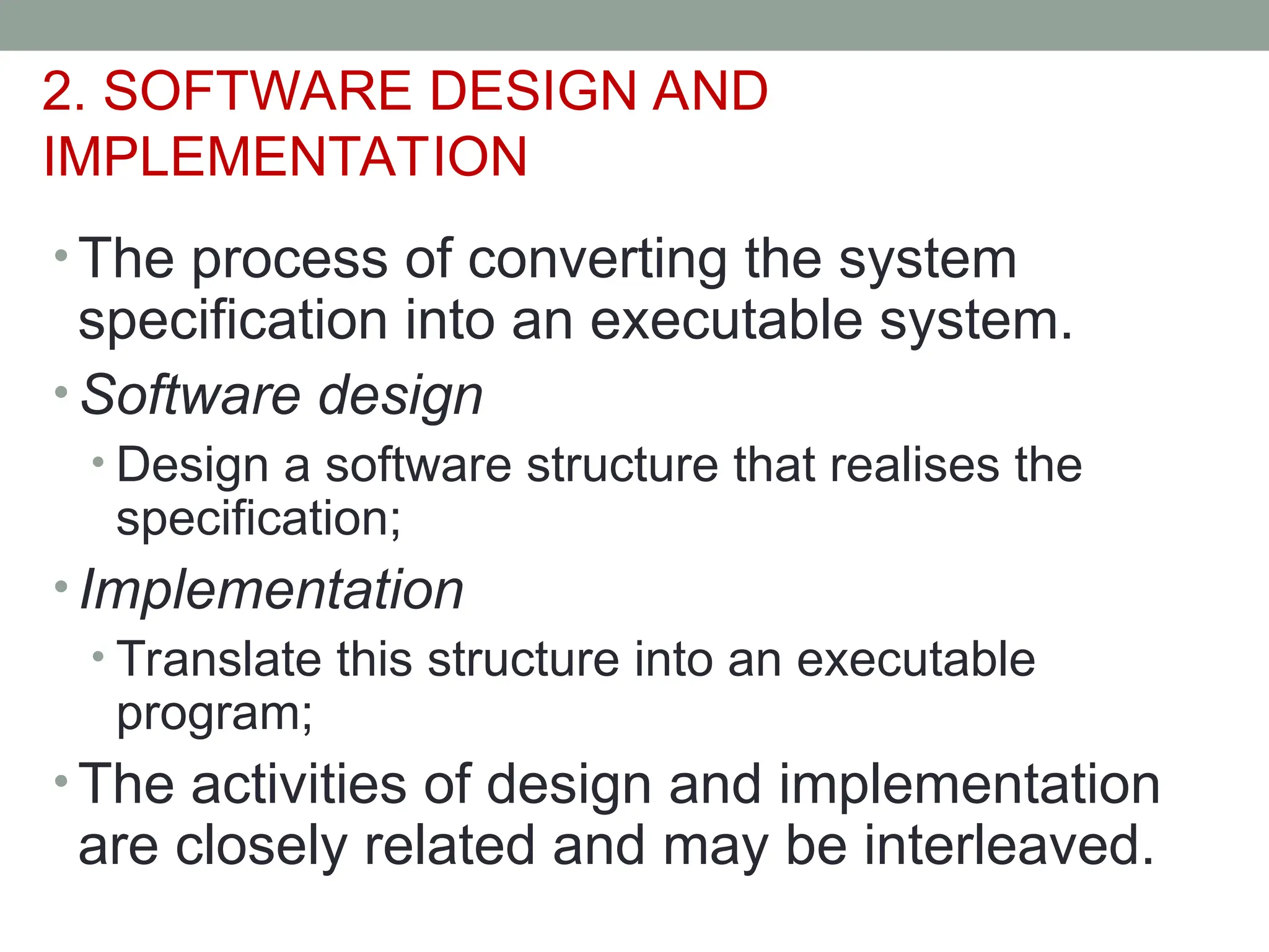 2. SOFTWARE DESIGN AND IMPLEMENTATION

• The process of converting the system specification into an executable system.

• Software design

  • Design a software structure that realises the specification;

• Implementation

  • Translate this structure into an executable program;

• The activities of design and implementation are closely related and may be interleaved.